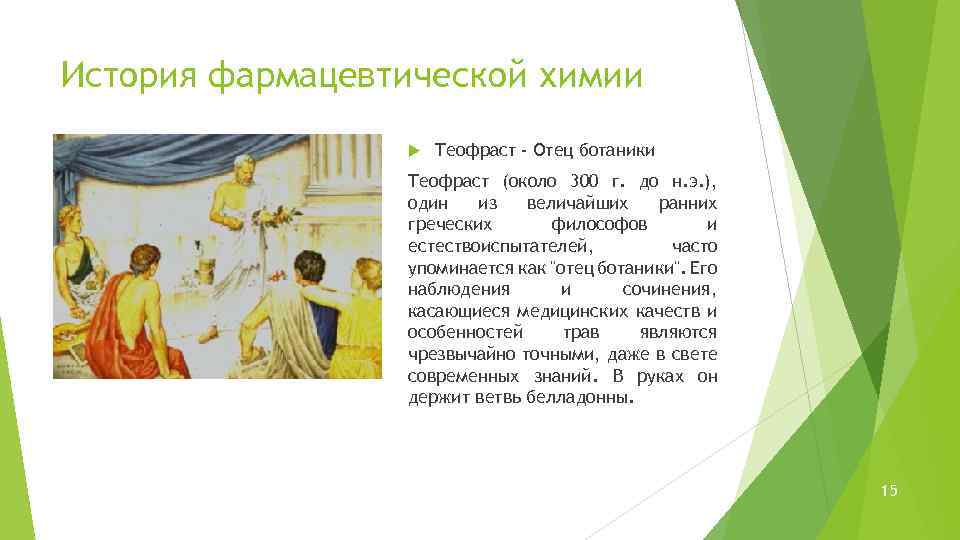 История фармацевтической химии

Теофраст - Отец ботаники

Теофраст (около 300 г. до н.э.), один из величайших ранних греческих философов и естествоиспытателей, часто упоминается как "отец ботаники". Его наблюдения и сочинения, касающиеся медицинских качеств и особенностей трав являются чрезвычайно точными, даже в свете современных знаний. В руках он держит ветвь белладонны.

15